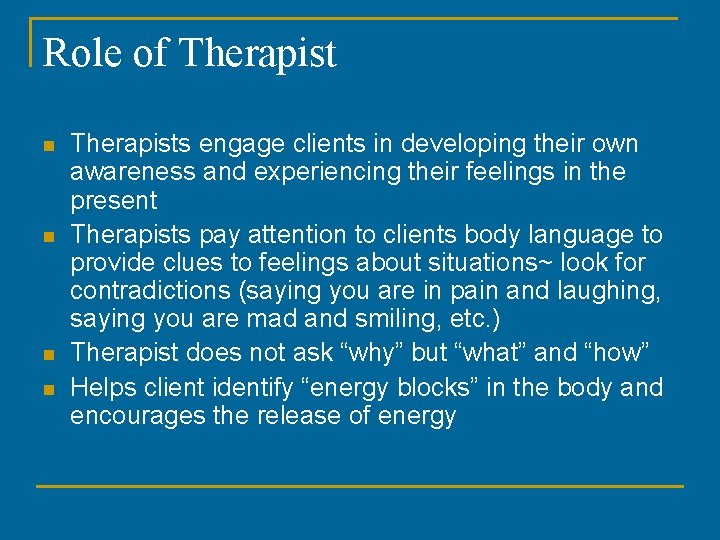 Role of Therapist

- Therapists engage clients in developing their own awareness and experiencing their feelings in the present
- Therapists pay attention to clients body language to provide clues to feelings about situations~ look for contradictions (saying you are in pain and laughing, saying you are mad and smiling, etc.)
- Therapist does not ask “why” but “what” and “how”
- Helps client identify “energy blocks” in the body and encourages the release of energy